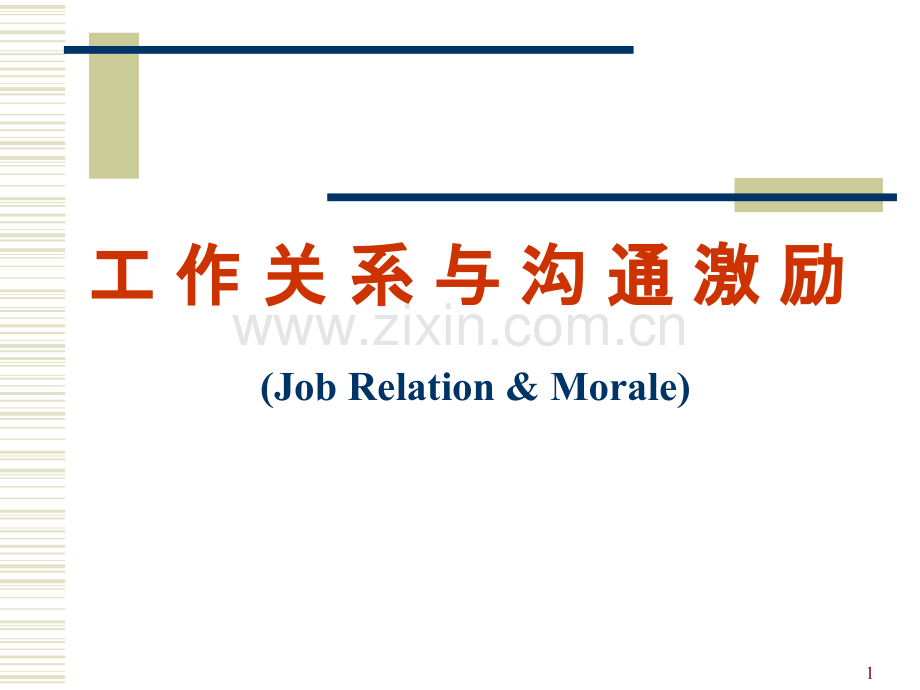 工作关系与沟通激励

www.zixin.com.cn

(Job Relation & Morale)

1